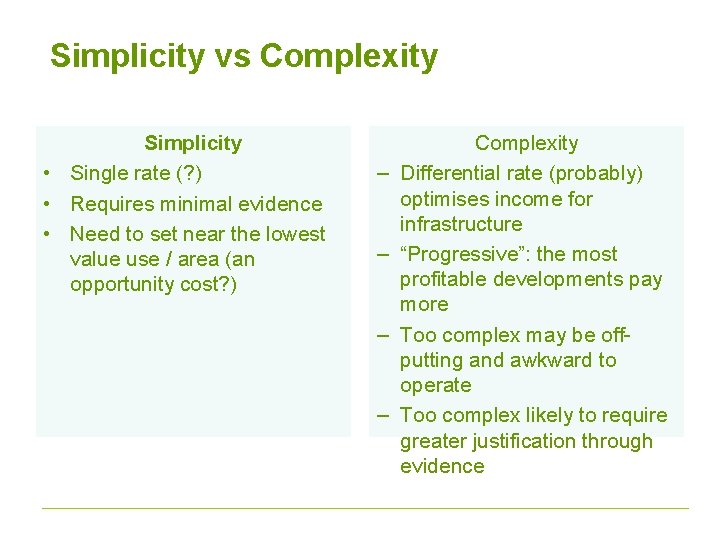 Simplicity vs Complexity

Simplicity

• Single rate (?)
• Requires minimal evidence
• Need to set near the lowest value use / area (an opportunity cost?)

Complexity

– Differential rate (probably) optimises income for infrastructure
– “Progressive”: the most profitable developments pay more
– Too complex may be off-putting and awkward to operate
– Too complex likely to require greater justification through evidence